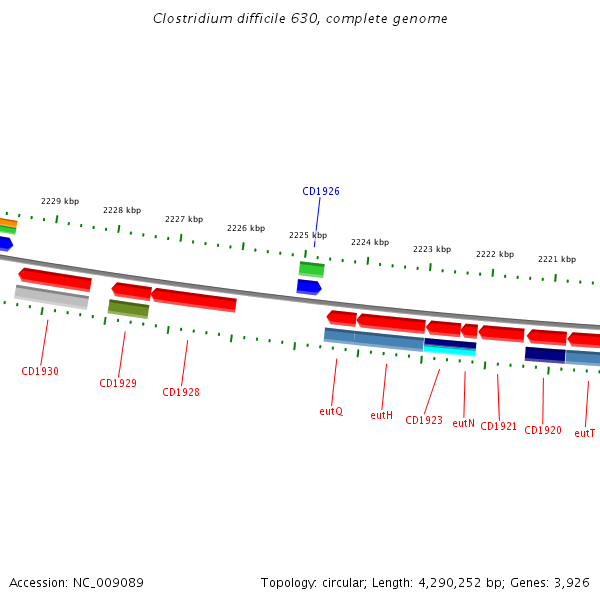 Clostridium difficile 630, complete genome

CD1926

2229 kbp
2228 kbp
2227 kbp
2226 kbp
2225 kbp
2224 kbp
2223 kbp
2222 kbp
2221 kbp

CD1930
CD1929
CD1928
eutQ
eutH
CD1923
eutN
CD1921
CD1920
eutT

Accession: NC_009089
Topology: circular; Length: 4,290,252 bp; Genes: 3,926